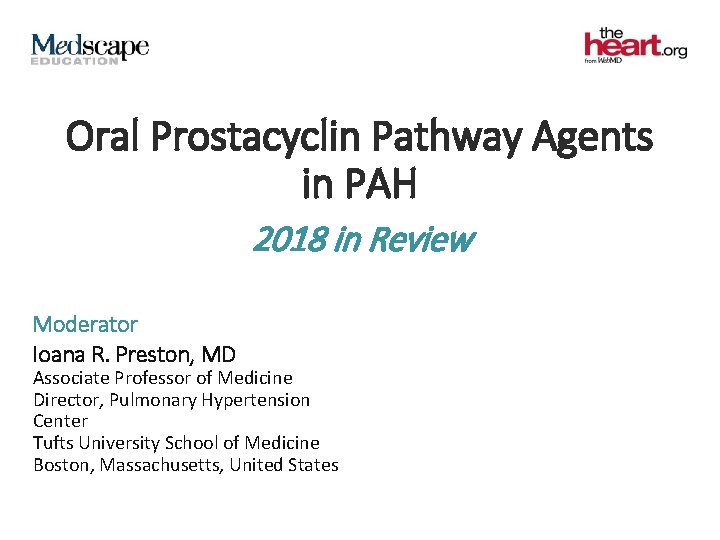 Medscape EDUCATION

the heart.org from WebMD

Oral Prostacyclin Pathway Agents in PAH

2018 in Review

Moderator

Ioana R. Preston, MD

Associate Professor of Medicine
Director, Pulmonary Hypertension Center
Tufts University School of Medicine
Boston, Massachusetts, United States